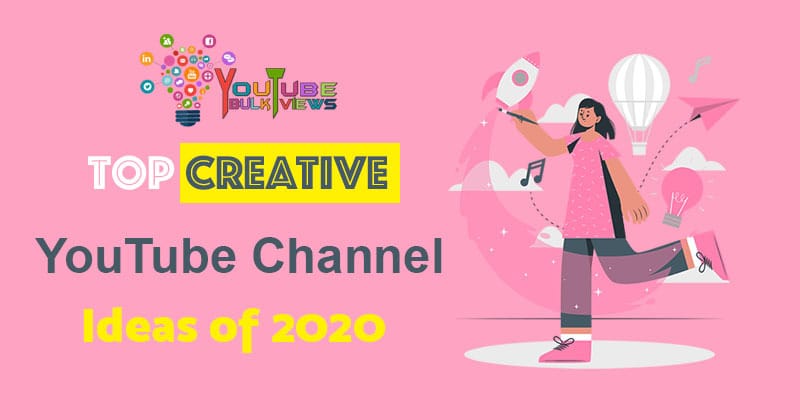 YOUTUBE BULK VIEWS

TOP CREATIVE

YouTube Channel

Ideas of 2020